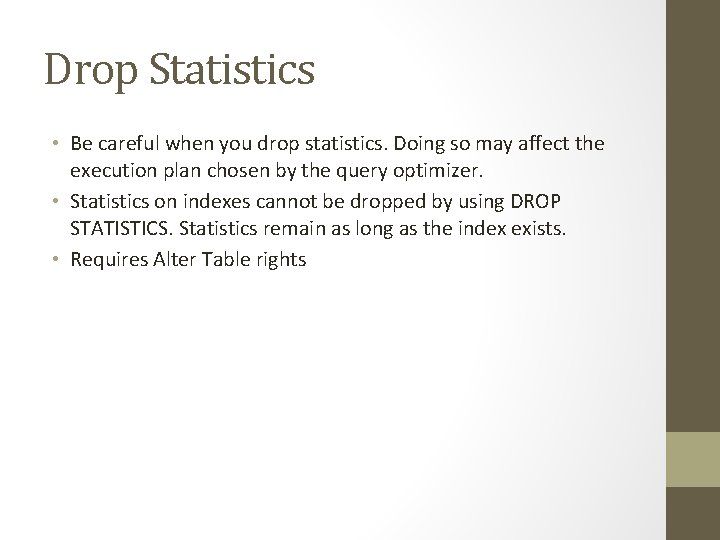 Drop Statistics

• Be careful when you drop statistics. Doing so may affect the execution plan chosen by the query optimizer.
• Statistics on indexes cannot be dropped by using DROP STATISTICS. Statistics remain as long as the index exists.
• Requires Alter Table rights